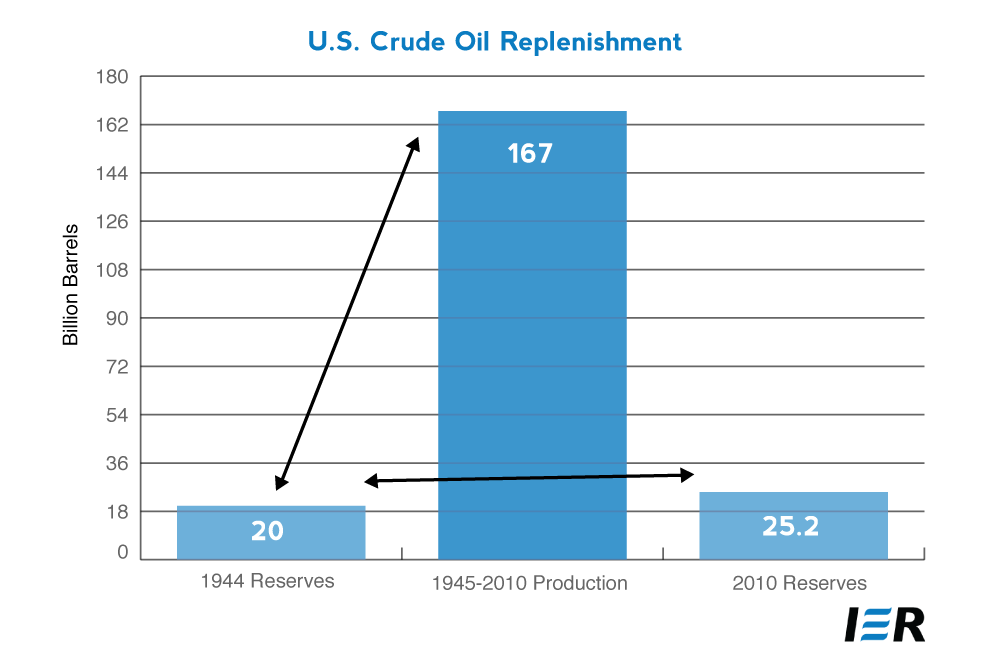 U.S. Crude Oil Replenishment

Billion Barrels

180
162
144
126
108
90
72
54
36
18
0

167

20

25.2

1944 Reserves
1945-2010 Production
2010 Reserves

IER